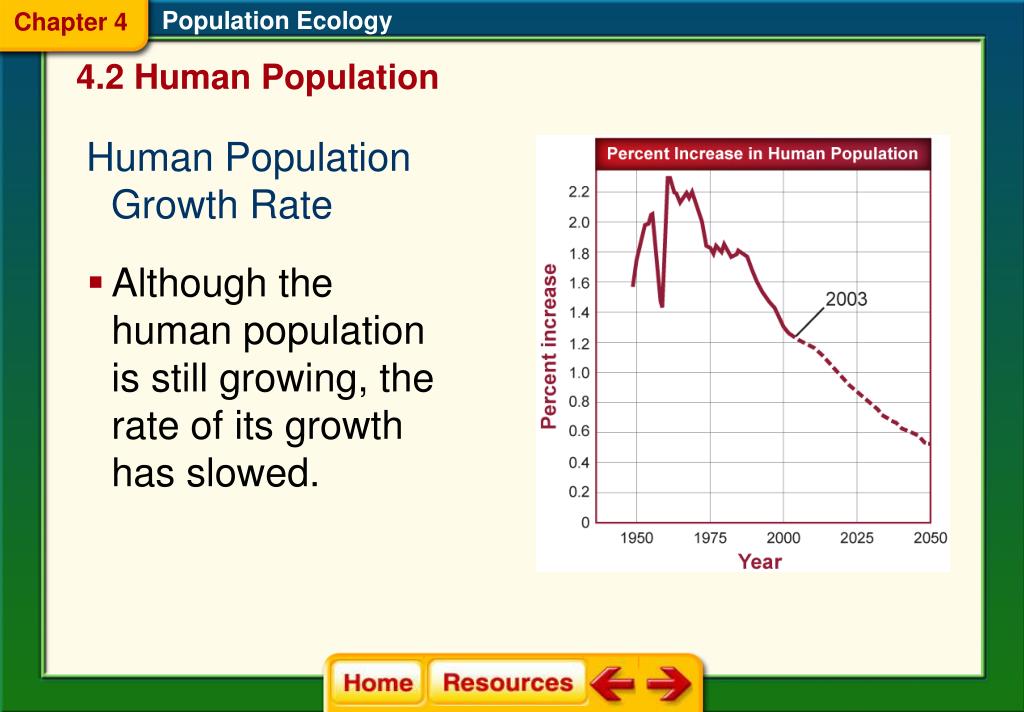 Chapter 4 Population Ecology

4.2 Human Population

Human Population Growth Rate

▪ Although the human population is still growing, the rate of its growth has slowed.

Percent Increase in Human Population

Percent increase

2.2
2.0
1.8
1.6
1.4
1.2
1.0
0.8
0.6
0.4
0.2
0

2003

1950 1975 2000 2025 2050

Year

Home Resources